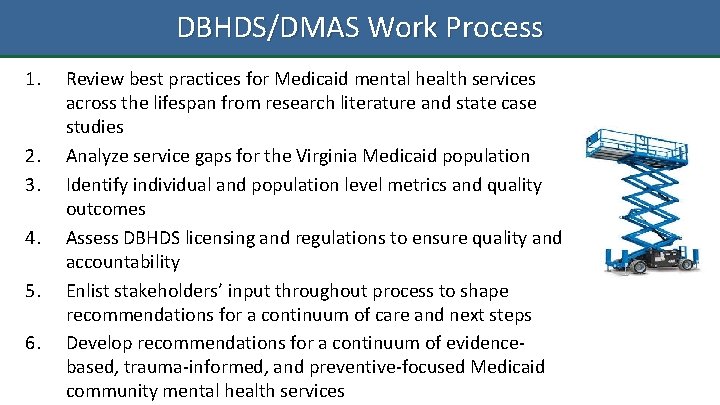 DBHDS/DMAS Work Process

1. Review best practices for Medicaid mental health services across the lifespan from research literature and state case studies
2. Analyze service gaps for the Virginia Medicaid population
3. Identify individual and population level metrics and quality outcomes
4. Assess DBHDS licensing and regulations to ensure quality and accountability
5. Enlist stakeholders' input throughout process to shape recommendations for a continuum of care and next steps
6. Develop recommendations for a continuum of evidence-based, trauma-informed, and preventive-focused Medicaid community mental health services